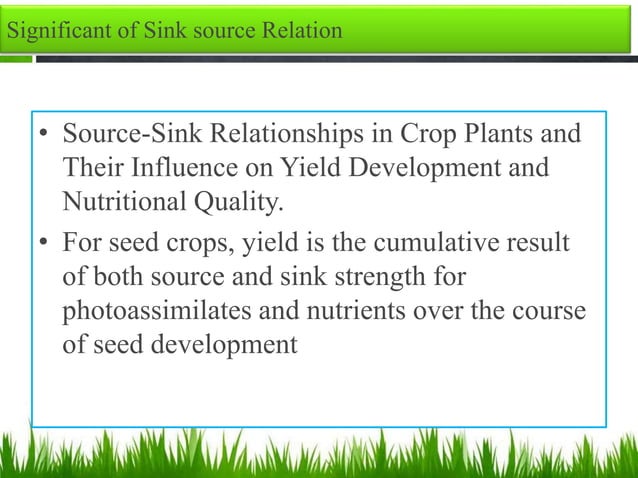 Significant of Sink source Relation

• Source-Sink Relationships in Crop Plants and Their Influence on Yield Development and Nutritional Quality.

• For seed crops, yield is the cumulative result of both source and sink strength for photoassimilates and nutrients over the course of seed development